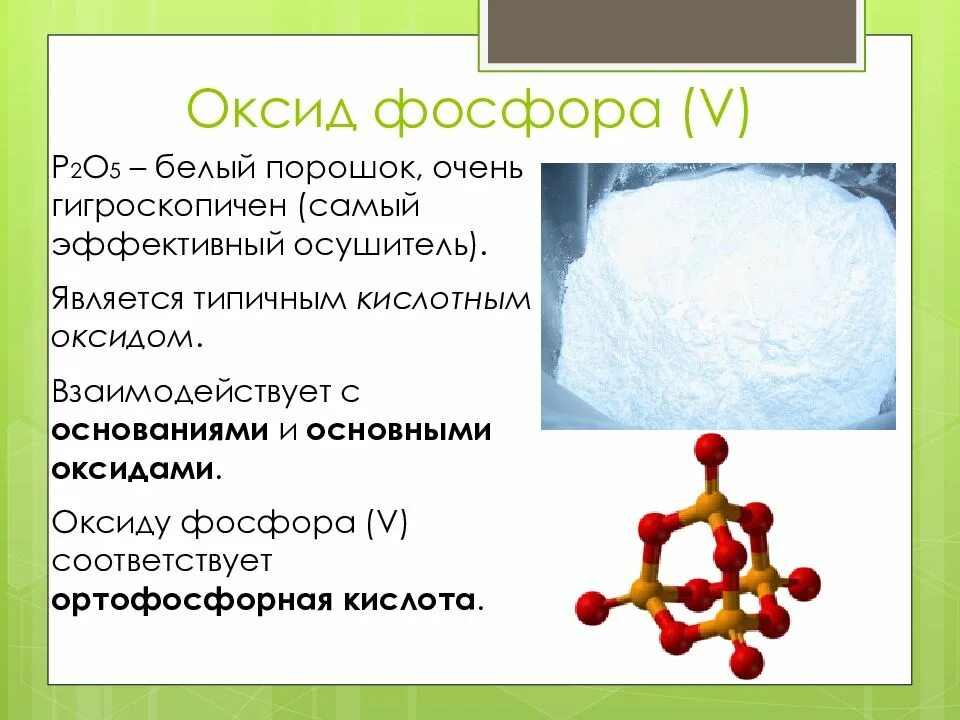 Оксид фосфора (V)

$P_2O_5$ – белый порошок, очень гигроскопичен (самый эффективный осушитель).

Является типичным кислотным оксидом.

Взаимодействует с основаниями и основными оксидами.

Оксиду фосфора (V) соответствует ортофосфорная кислота.